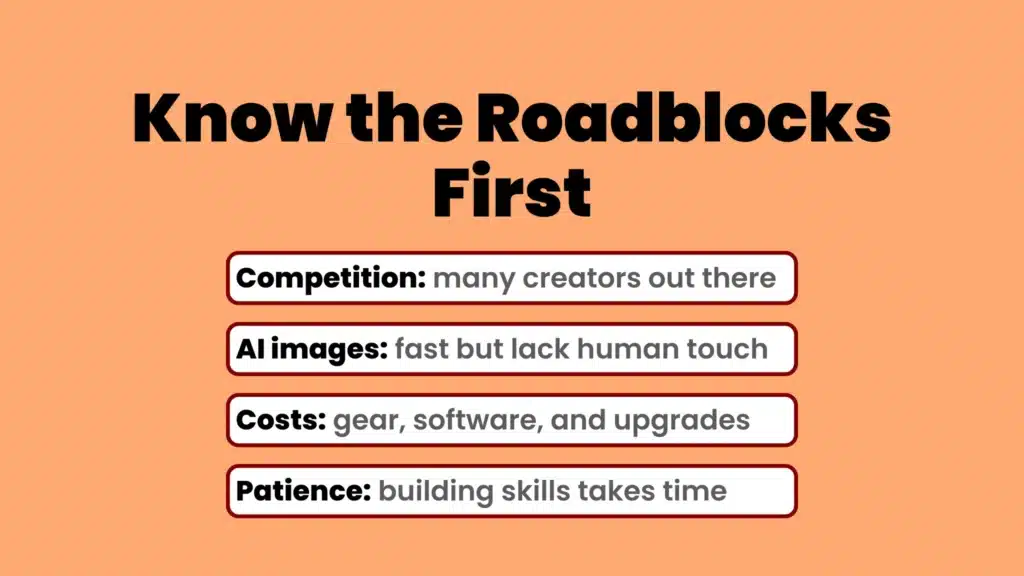 Know the Roadblocks First

Competition: many creators out there

AI images: fast but lack human touch

Costs: gear, software, and upgrades

Patience: building skills takes time